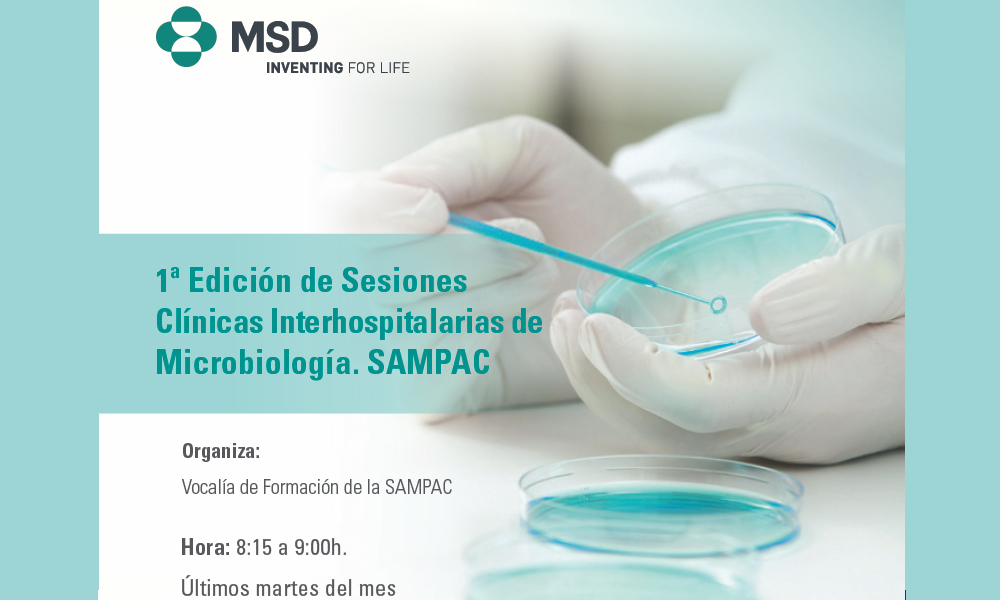 MSD
INVENTING FOR LIFE

1ª Edición de Sesiones Clínicas Interhospitalarias de Microbiología. SAMPAC

Organiza:
Vocalía de Formación de la SAMPAC

Hora: 8:15 a 9:00h.
Últimos martes del mes